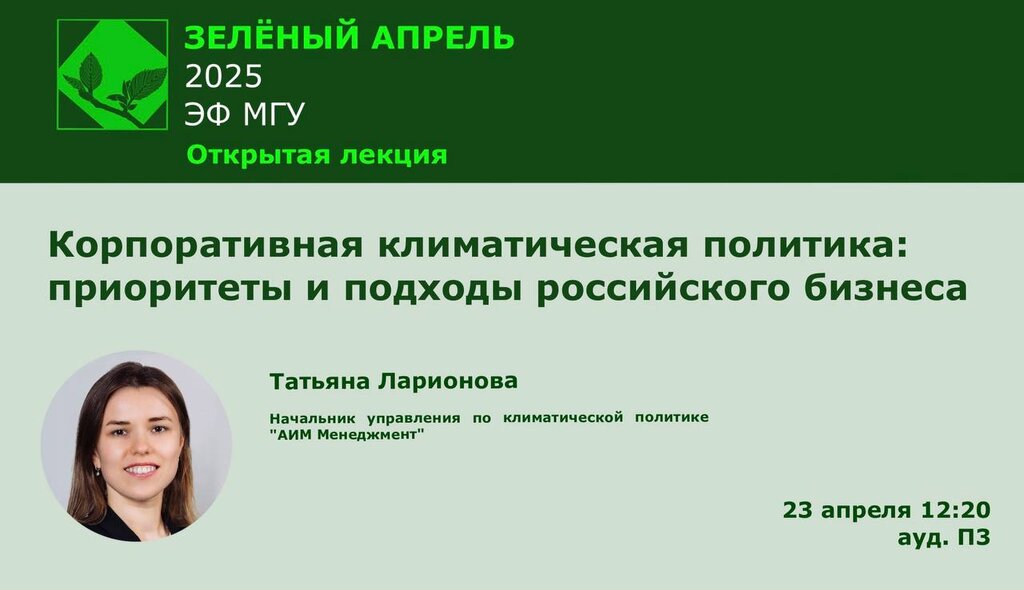 ЗЕЛЁНЫЙ АПРЕЛЬ
2025
ЭФ МГУ
Открытая лекция

Корпоративная климатическая политика: приоритеты и подходы российского бизнеса

Татьяна Ларионова

Начальник управления по климатической политике "АИМ Менеджмент"

23 апреля 12:20
ауд. П3